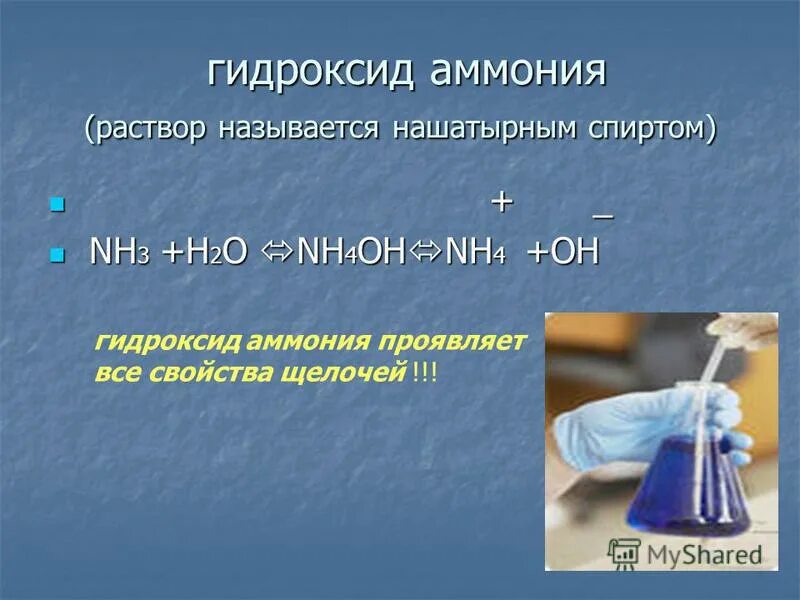 гидроксид аммония

(раствор называется нашатырным спиртом)

$NH_3 + H_2O \Leftrightarrow NH_4OH \Leftrightarrow NH_4^+ + OH^-$

гидроксид аммония проявляет все свойства щелочей !!!

MyShared